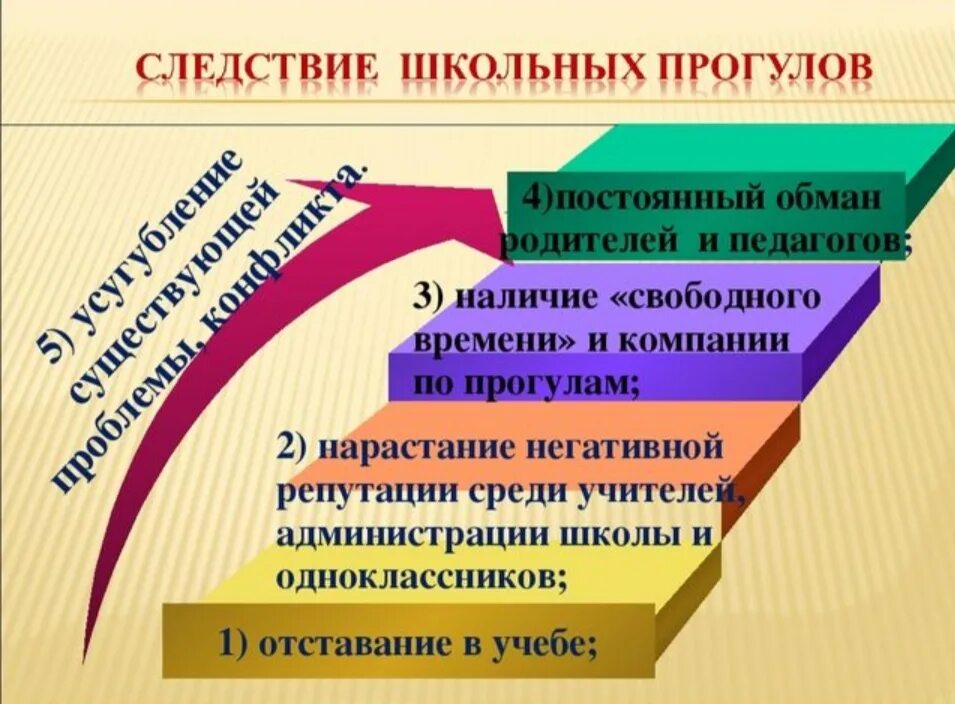 СЛЕДСТВИЕ ШКОЛЬНЫХ ПРОГУЛОВ

5) усугубление существующей проблемы, конфликта.

4)постоянный обман родителей и педагогов;

3) наличие «свободного времени» и компании по прогулам;

2) нарастание негативной репутации среди учителей, администрации школы и одноклассников;

1) отставание в учебе;